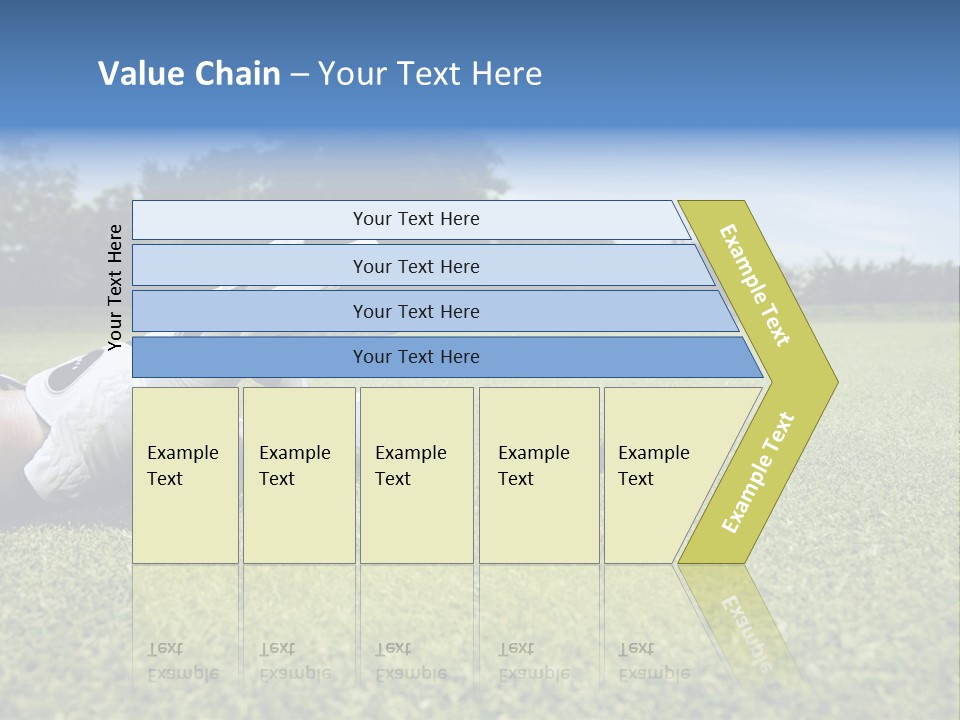 Value Chain – Your Text Here

Your Text Here

Your Text Here

Your Text Here

Your Text Here

Your Text Here

Example Text

Example Text

Example Text

Example Text

Example Text

Example Text

Example Text